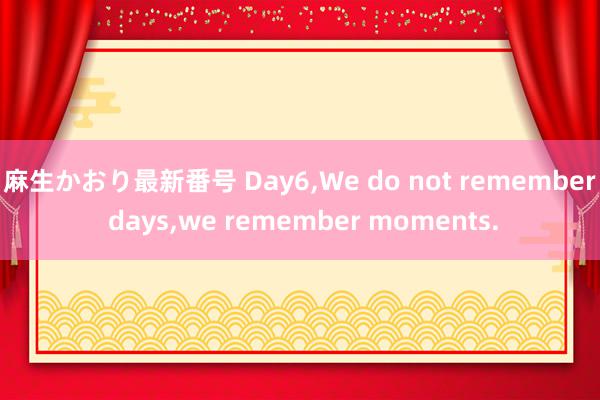 麻生かおり最新番号 Day6,We do not remember days,we remember moments.